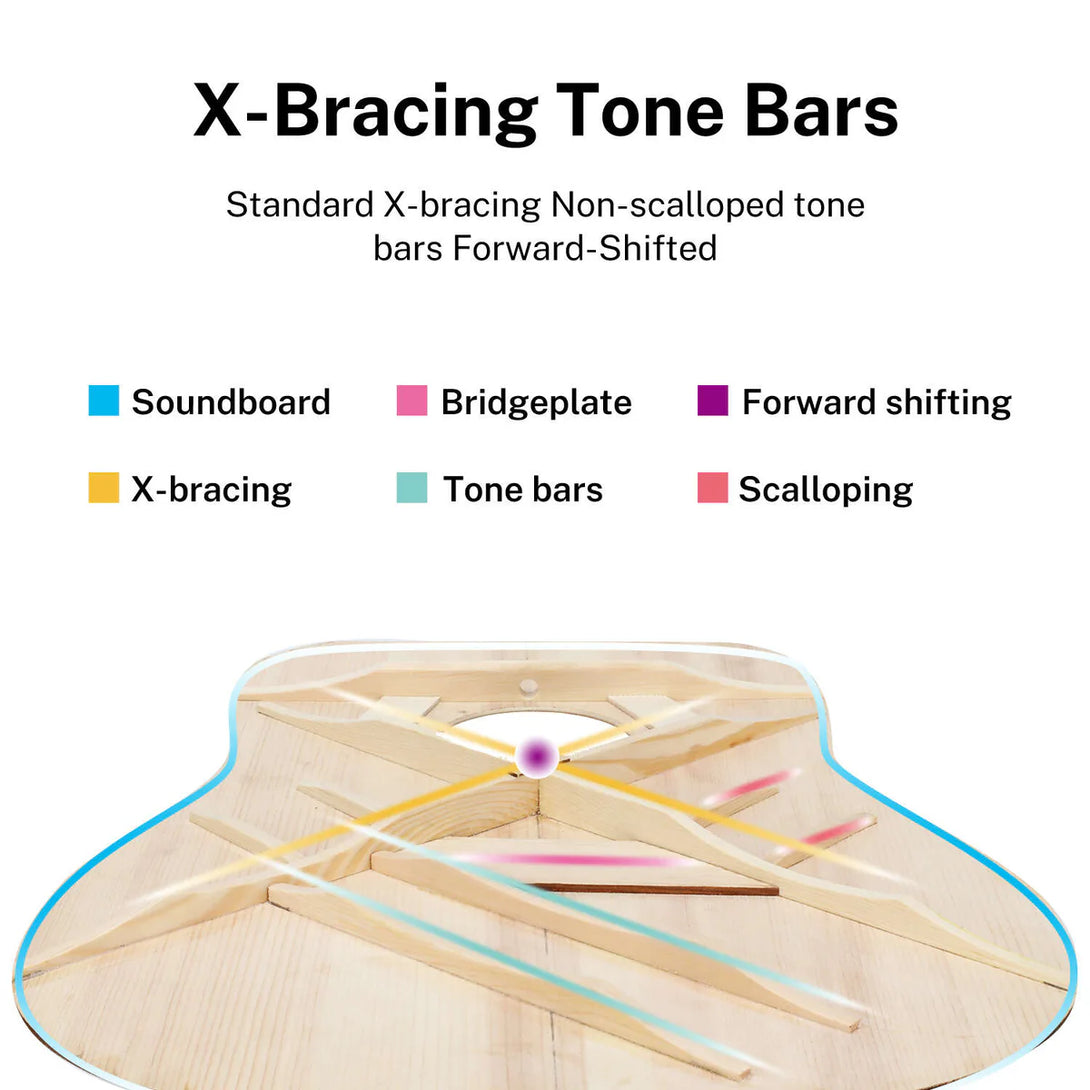 X-Bracing Tone Bars

Standard X-bracing Non-scalloped tone bars Forward-Shifted

Soundboard
Bridgeplate
Forward shifting
X-bracing
Tone bars
Scalloping